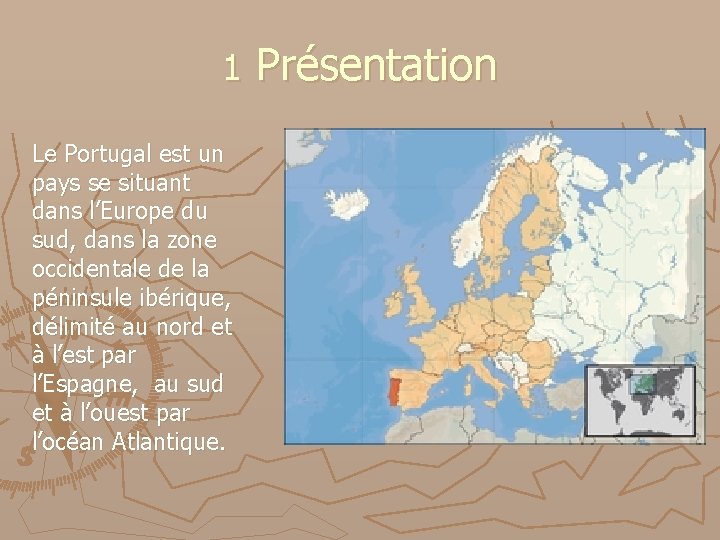 1 Présentation

Le Portugal est un pays se situant dans l'Europe du sud, dans la zone occidentale de la péninsule ibérique, délimité au nord et à l'est par l'Espagne,  au sud et à l'ouest par l'océan Atlantique.